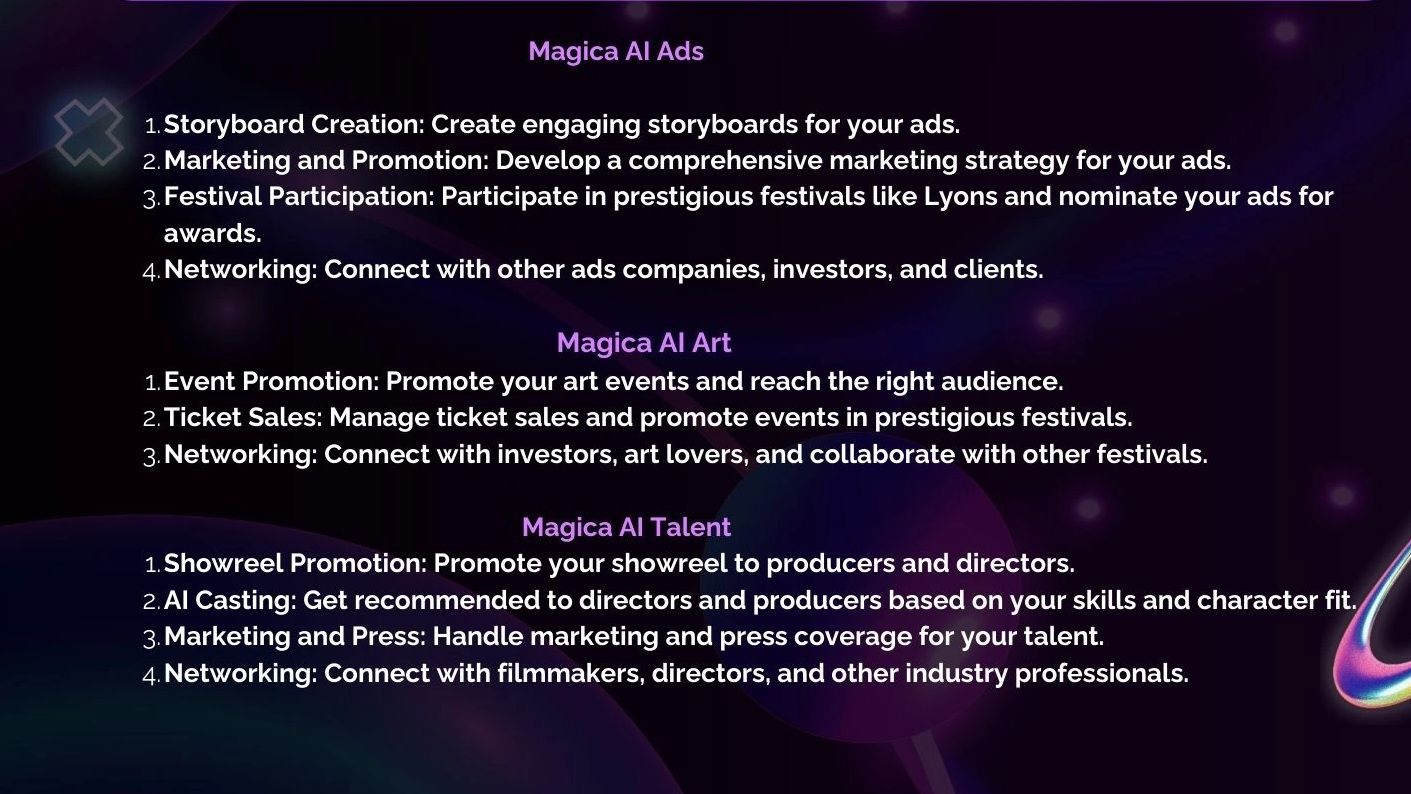 Magica AI Ads

1. Storyboard Creation: Create engaging storyboards for your ads.
2. Marketing and Promotion: Develop a comprehensive marketing strategy for your ads.
3. Festival Participation: Participate in prestigious festivals like Lyons and nominate your ads for awards.
4. Networking: Connect with other ads companies, investors, and clients.

Magica AI Art
1. Event Promotion: Promote your art events and reach the right audience.
2. Ticket Sales: Manage ticket sales and promote events in prestigious festivals.
3. Networking: Connect with investors, art lovers, and collaborate with other festivals.

Magica AI Talent
1. Showreel Promotion: Promote your showreel to producers and directors.
2. AI Casting: Get recommended to directors and producers based on your skills and character fit.
3. Marketing and Press: Handle marketing and press coverage for your talent.
4. Networking: Connect with filmmakers, directors, and other industry professionals.